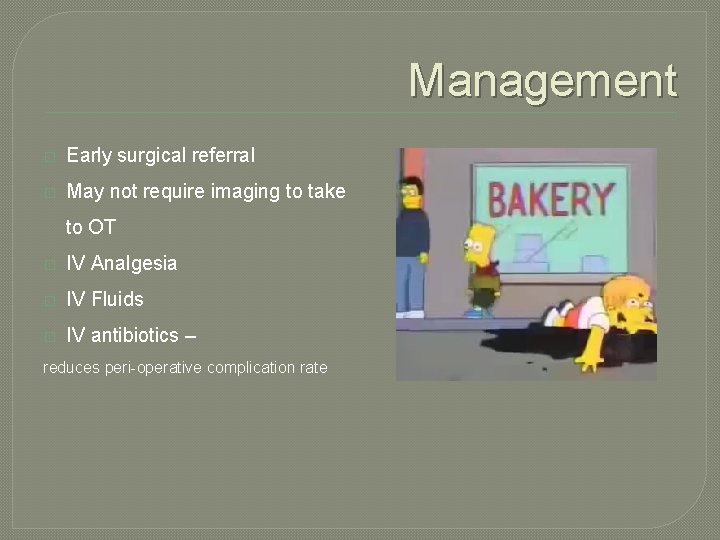 Management

Early surgical referral

May not require imaging to take to OT

IV Analgesia

IV Fluids

IV antibiotics –

reduces peri-operative complication rate

BAKERY